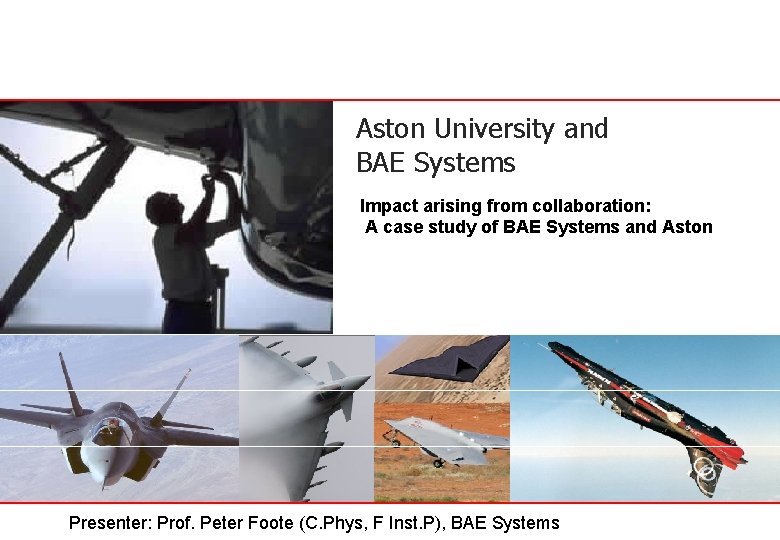 Aston University and BAE Systems

Impact arising from collaboration: A case study of BAE Systems and Aston

Presenter: Prof. Peter Foote (C.Phys, F Inst.P), BAE Systems